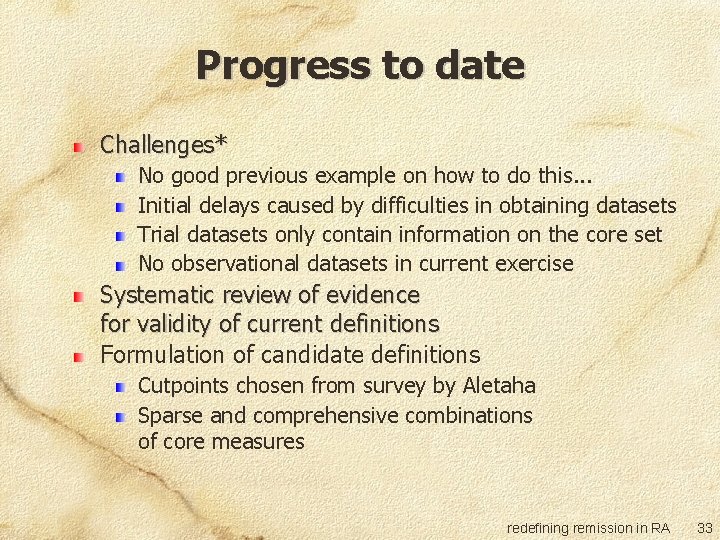 Progress to date

Challenges*
No good previous example on how to do this...
Initial delays caused by difficulties in obtaining datasets
Trial datasets only contain information on the core set
No observational datasets in current exercise

Systematic review of evidence for validity of current definitions

Formulation of candidate definitions
Cutpoints chosen from survey by Aletaha
Sparse and comprehensive combinations of core measures

redefining remission in RA 33